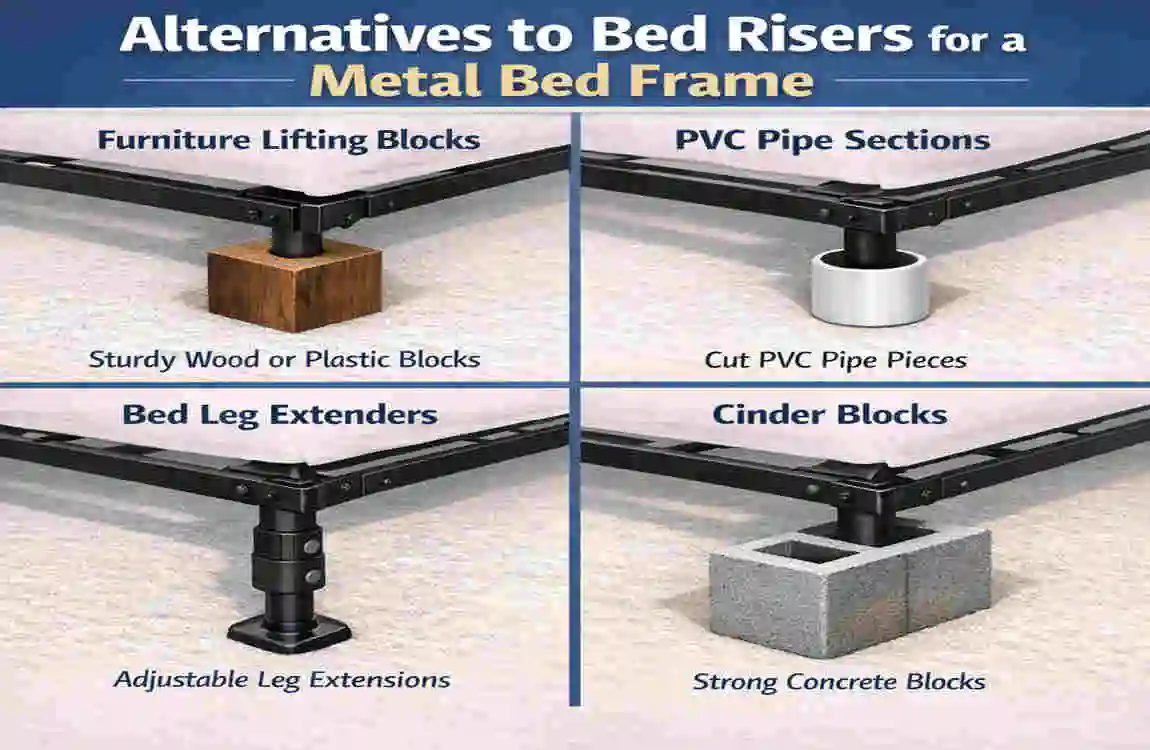 Alternatives to Bed Risers for a Metal Bed Frame

Furniture Lifting Blocks

Sturdy Wood or Plastic Blocks

PVC Pipe Sections

Cut PVC Pipe Pieces

Bed Leg Extenders

Adjustable Leg Extensions

Cinder Blocks

Strong Concrete Blocks